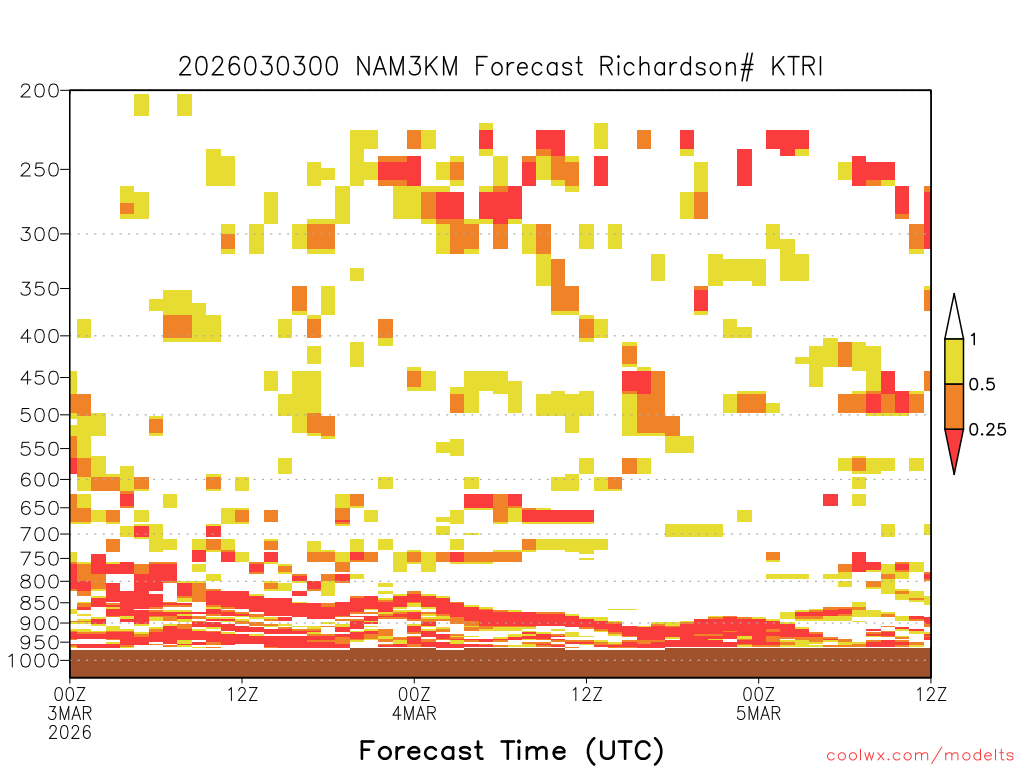 2026030300 NAM3KM Forecast Richardson# KTRI

200
250
300
350
400
450
500
550
600
650
700
750
800
850
900
950
1000

1
0.5
0.25

00Z
3MAR
2026

12Z

00Z
4MAR

12Z

00Z
5MAR

12Z

Forecast Time (UTC)

coolwx.com/modelts